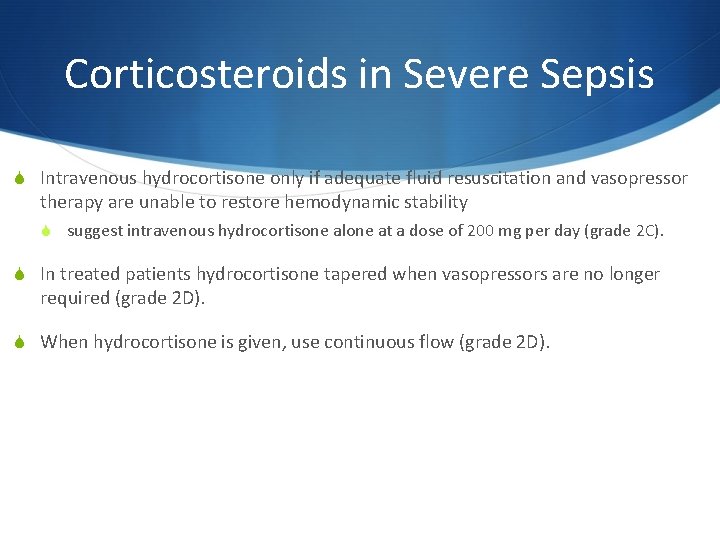 Corticosteroids in Severe Sepsis

Intravenous hydrocortisone only if adequate fluid resuscitation and vasopressor therapy are unable to restore hemodynamic stability

suggest intravenous hydrocortisone alone at a dose of 200 mg per day (grade 2C).

In treated patients hydrocortisone tapered when vasopressors are no longer required (grade 2D).

When hydrocortisone is given, use continuous flow (grade 2D).